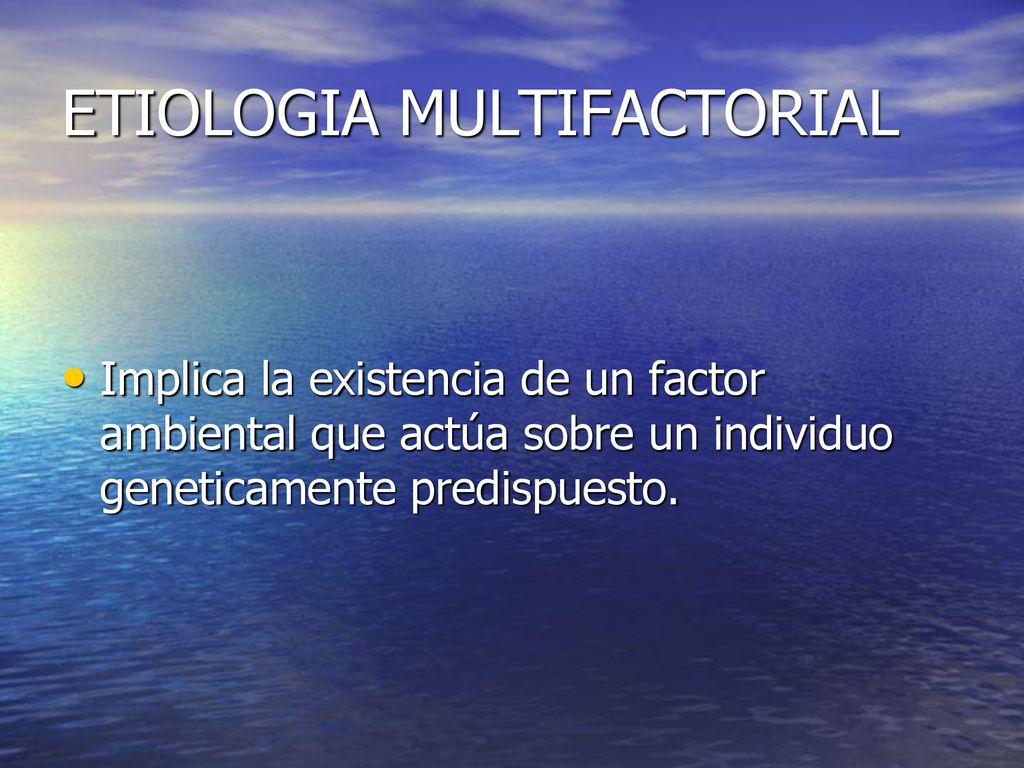 ETIOLOGIA MULTIFACTORIAL

• Implica la existencia de un factor ambiental que actúa sobre un individuo geneticamente predispuesto.